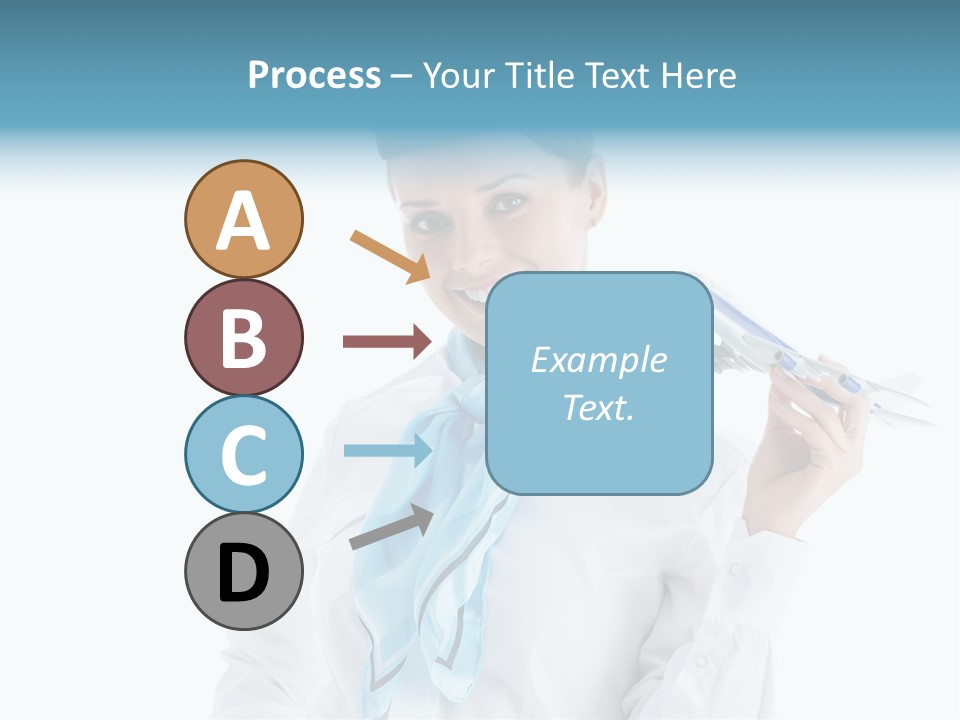 Process – Your Title Text Here

A

B

C

D

Example Text.